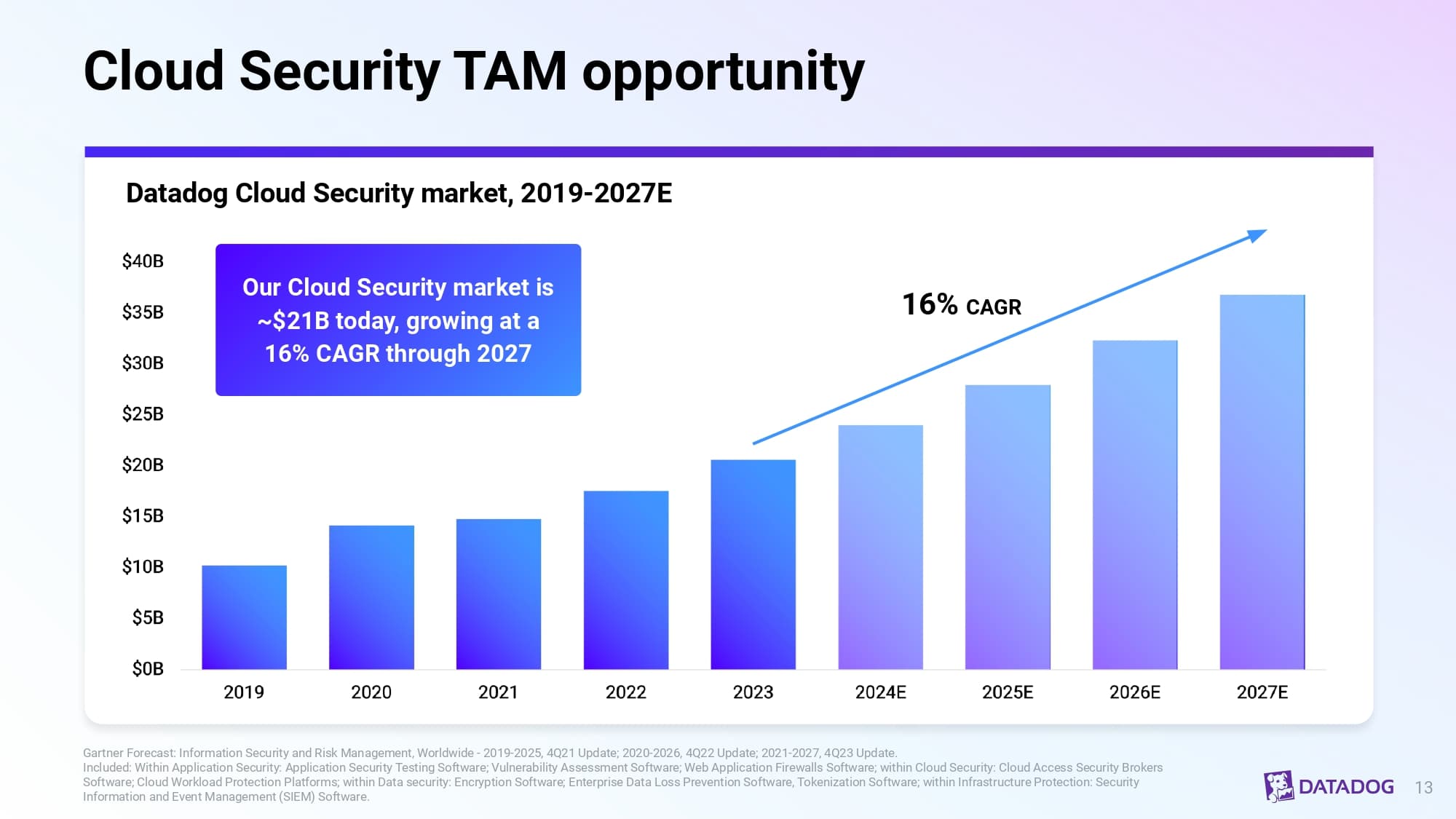 Cloud Security TAM opportunity

Datadog Cloud Security market, 2019-2027E

Our Cloud Security market is ~$21B today, growing at a 16% CAGR through 2027

16% CAGR

$40B
$35B
$30B
$25B
$20B
$15B
$10B
$5B
$0B

2019 2020 2021 2022 2023 2024E 2025E 2026E 2027E

Gartner Forecast: Information Security and Risk Management, Worldwide - 2019-2025, 4Q21 Update; 2020-2026, 4Q22 Update; 2021-2027, 4Q23 Update.
Included: Within Application Security: Application Security Testing Software; Vulnerability Assessment Software; Web Application Firewalls Software; within Cloud Security: Cloud Access Security Brokers Software; Cloud Workload Protection Platforms; within Data security: Encryption Software; Enterprise Data Loss Prevention Software, Tokenization Software; within Infrastructure Protection: Security Information and Event Management (SIEM) Software.

DATADOG 13